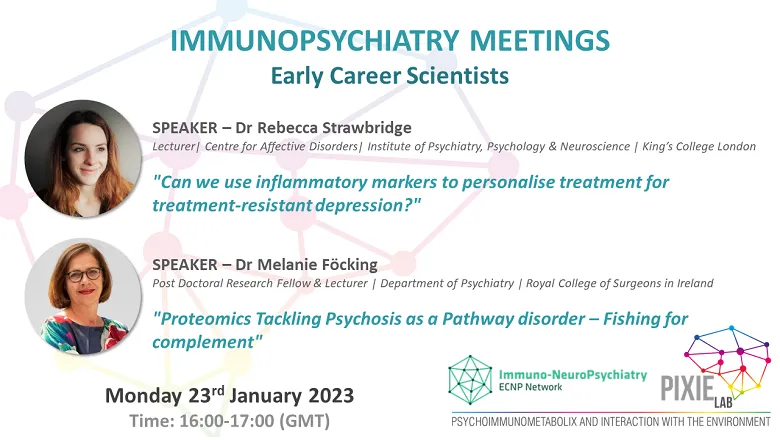 IMMUNOPSYCHIATRY MEETINGS
Early Career Scientists

SPEAKER – Dr Rebecca Strawbridge
Lecturer| Centre for Affective Disorders| Institute of Psychiatry, Psychology & Neuroscience | King's College London

"Can we use inflammatory markers to personalise treatment for treatment-resistant depression?"

SPEAKER – Dr Melanie Föcking
Post Doctoral Research Fellow & Lecturer | Department of Psychiatry | Royal College of Surgeons in Ireland

"Proteomics Tackling Psychosis as a Pathway disorder – Fishing for complement"

Monday 23$^{rd}$ January 2023
Time: 16:00-17:00 (GMT)

Immuno-NeuroPsychiatry
ECNP Network

PIXIE LAB
PSYCHOIMMUNOMETABOLIX AND INTERACTION WITH THE ENVIRONMENT